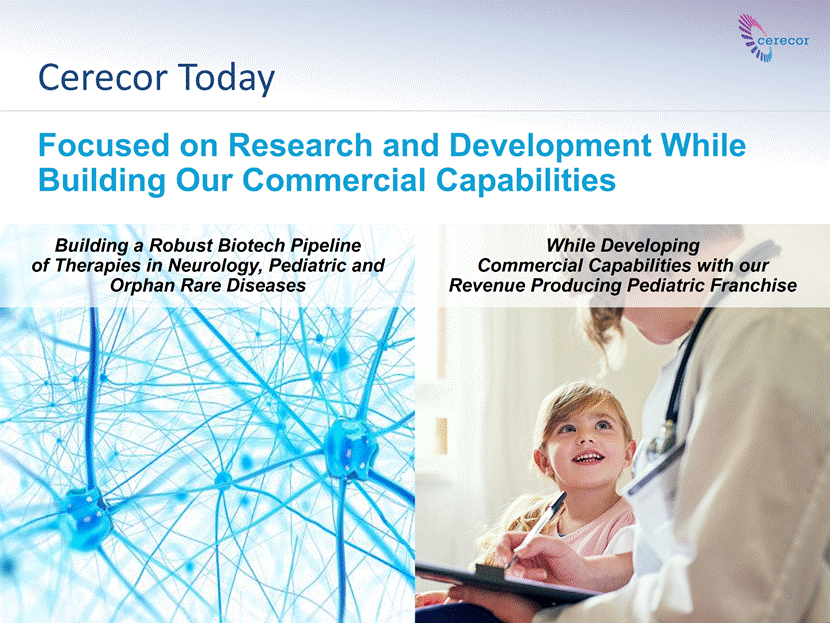 cerecor

Cerecor Today

Focused on Research and Development While Building Our Commercial Capabilities

Building a Robust Biotech Pipeline of Therapies in Neurology, Pediatric and Orphan Rare Diseases

While Developing Commercial Capabilities with our Revenue Producing Pediatric Franchise